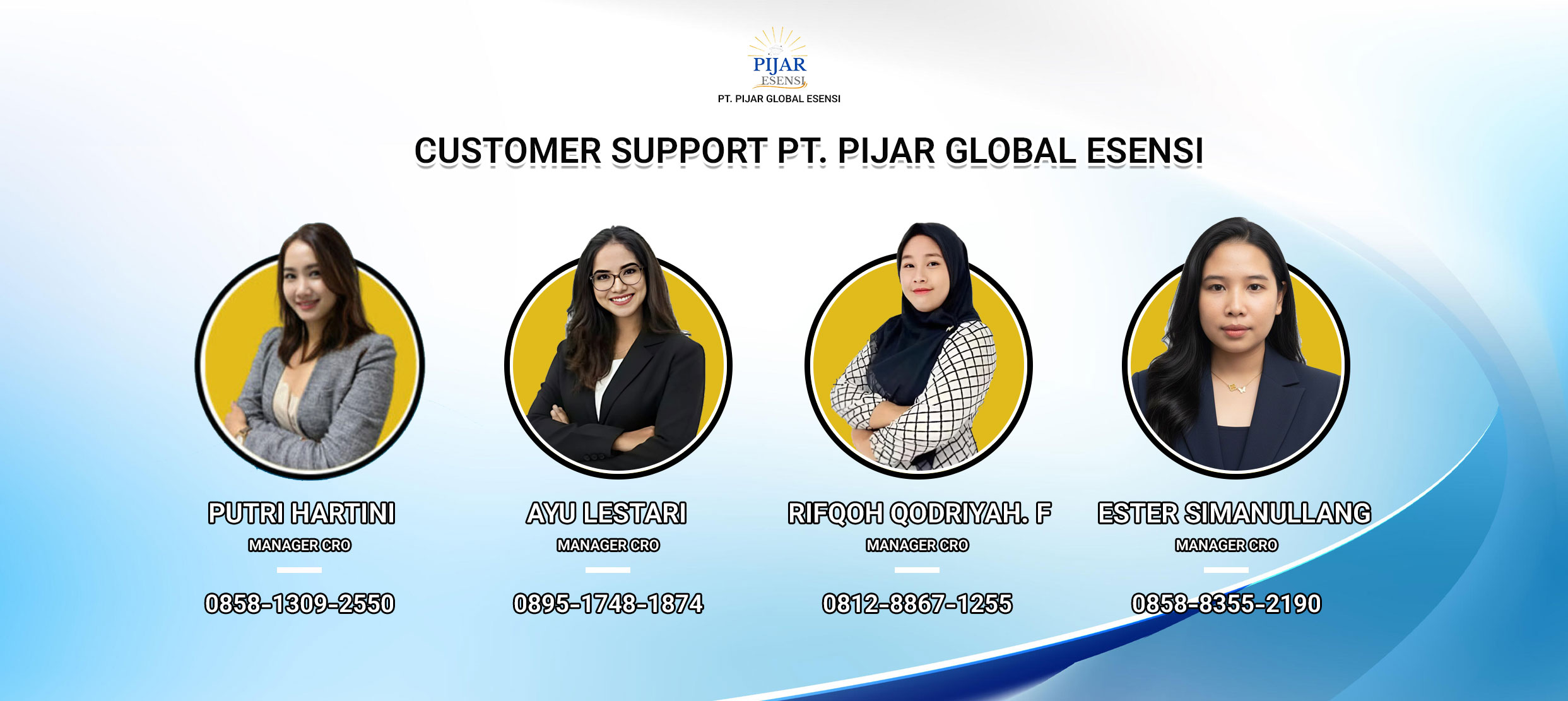 PIJAR
ESENSI
PT. PIJAR GLOBAL ESENSI

CUSTOMER SUPPORT PT. PIJAR GLOBAL ESENSI

PUTRI HARTINI
MANAGER CRO
0858-1309-2550

AYU LESTARI
MANAGER CRO
0895-1748-1874

RIFQOH QODRIYAH. F
MANAGER CRO
0812-8867-1255

ESTER SIMANULLANG
MANAGER CRO
0858-8355-2190